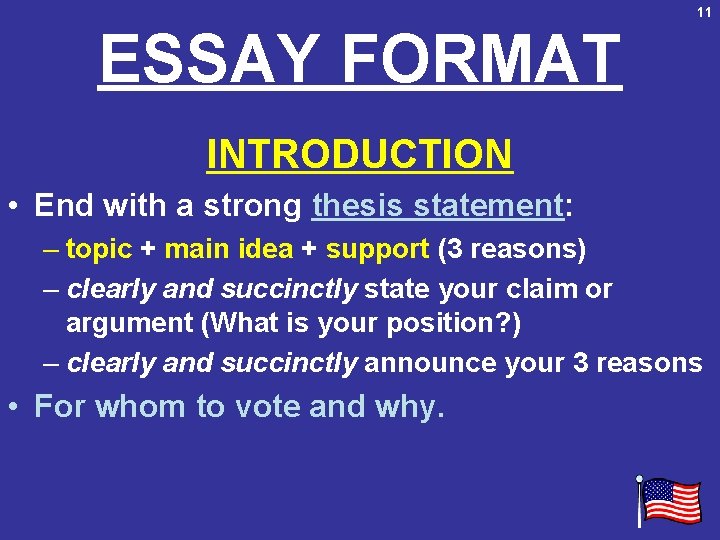 11

ESSAY FORMAT

INTRODUCTION

• End with a strong thesis statement:
– topic + main idea + support (3 reasons)
– clearly and succinctly state your claim or argument (What is your position?)
– clearly and succinctly announce your 3 reasons

• For whom to vote and why.